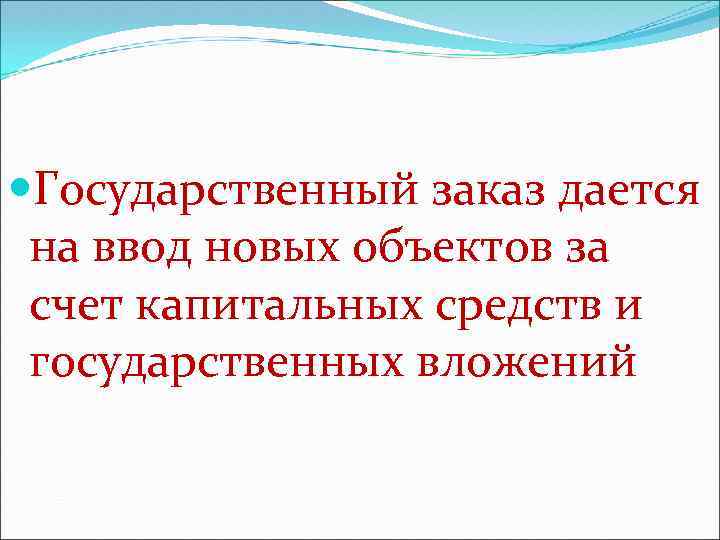 Государственный заказ дается на ввод новых объектов за счет капитальных средств и государственных вложений